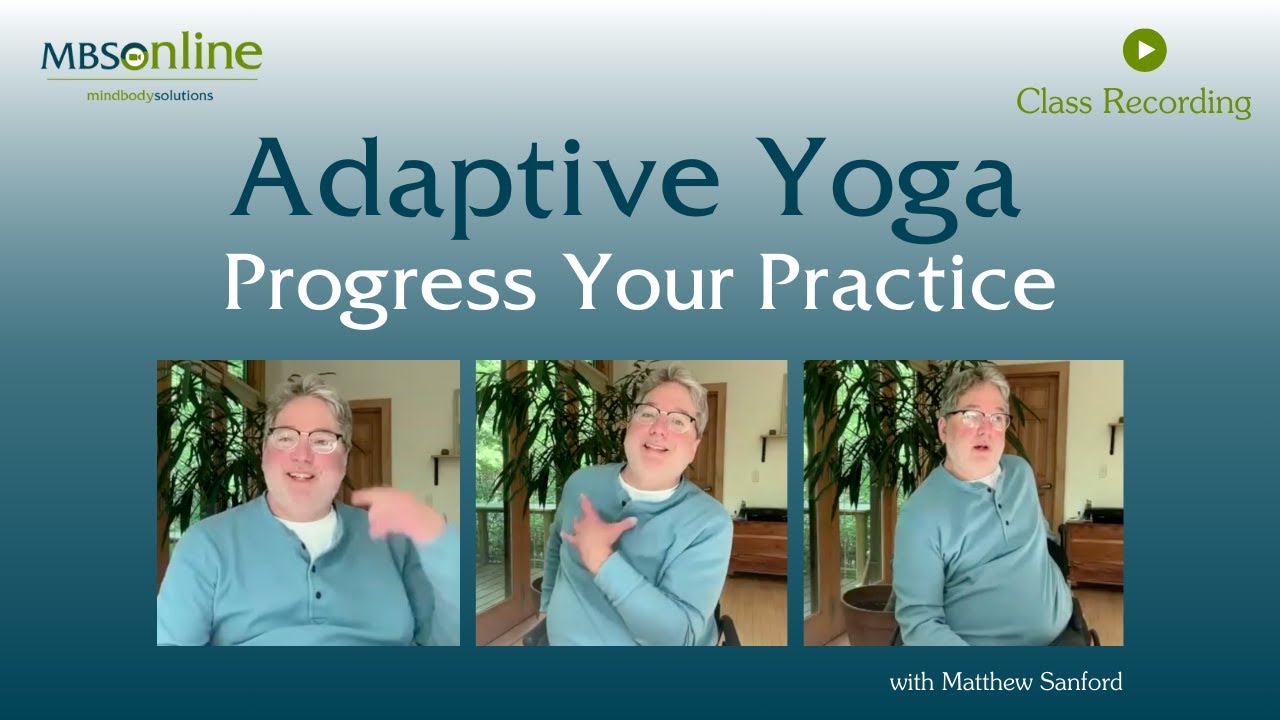 MBSonline
mindbodysolutions

Class Recording

Adaptive Yoga
Progress Your Practice

with Matthew Sanford